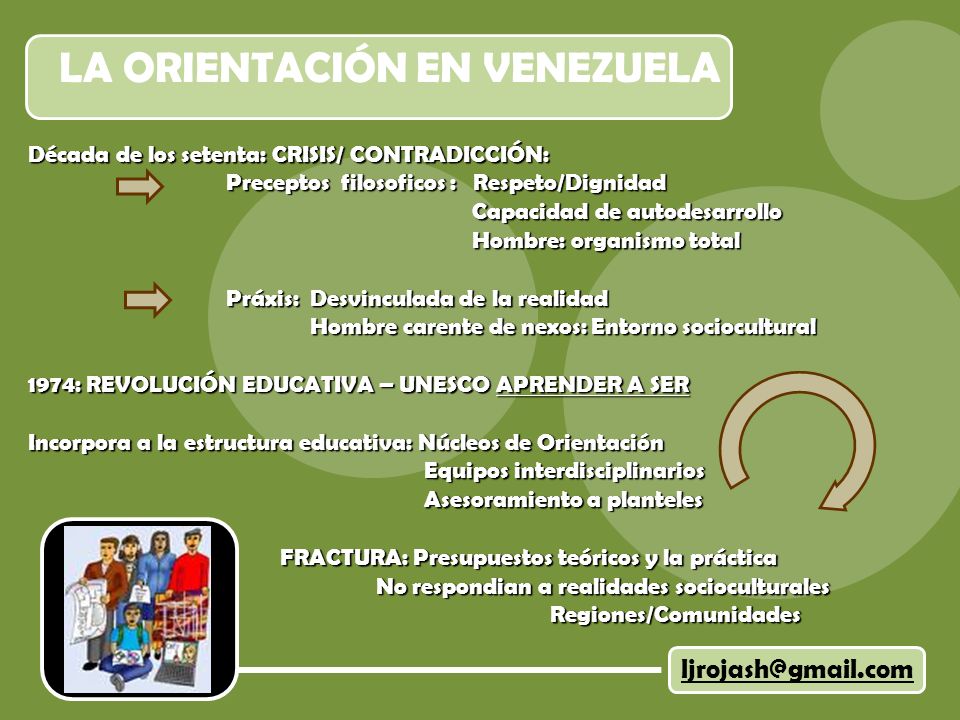 LA ORIENTACIÓN EN VENEZUELA

Década de los setenta: CRISIS/ CONTRADICCIÓN:

Preceptos filosoficos : Respeto/Dignidad
Capacidad de autodesarrollo
Hombre: organismo total

Práxis: Desvinculada de la realidad
Hombre carente de nexos: Entorno sociocultural

1974: REVOLUCIÓN EDUCATIVA – UNESCO APRENDER A SER

Incorpora a la estructura educativa: Núcleos de Orientación
Equipos interdisciplinarios
Asesoramiento a planteles

FRACTURA: Presupuestos teóricos y la práctica
No respondian a realidades socioculturales
Regiones/Comunidades

ljrojash@gmail.com